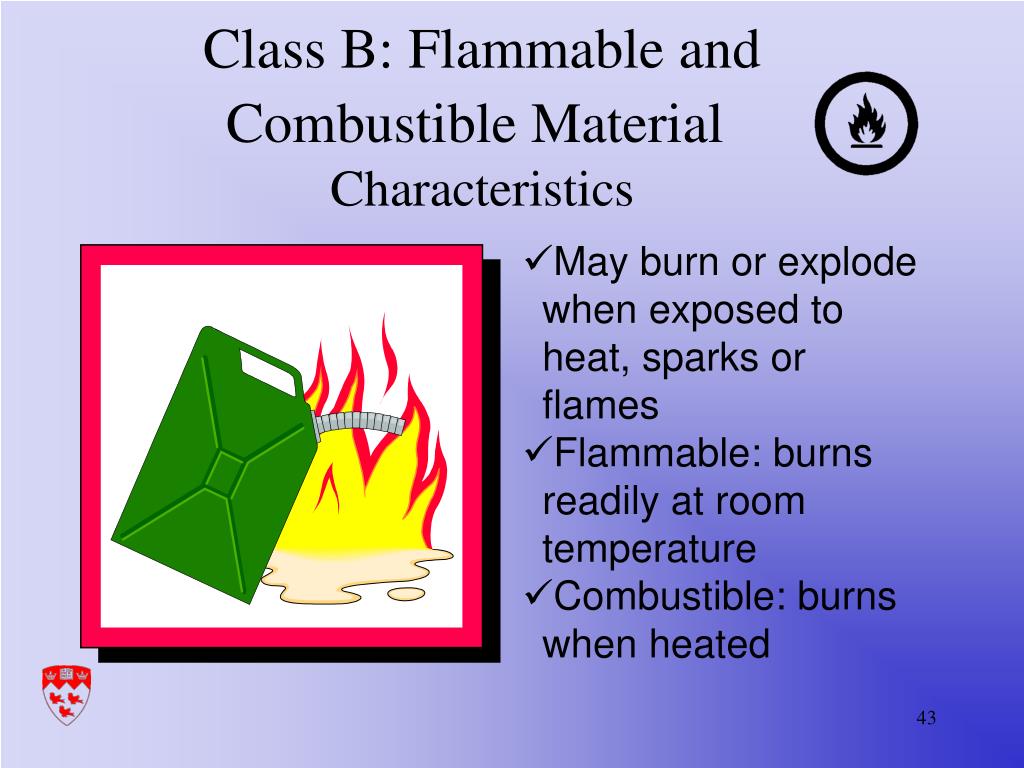 Class B: Flammable and Combustible Material
Characteristics

✓May burn or explode when exposed to heat, sparks or flames
✓Flammable: burns readily at room temperature
✓Combustible: burns when heated

43